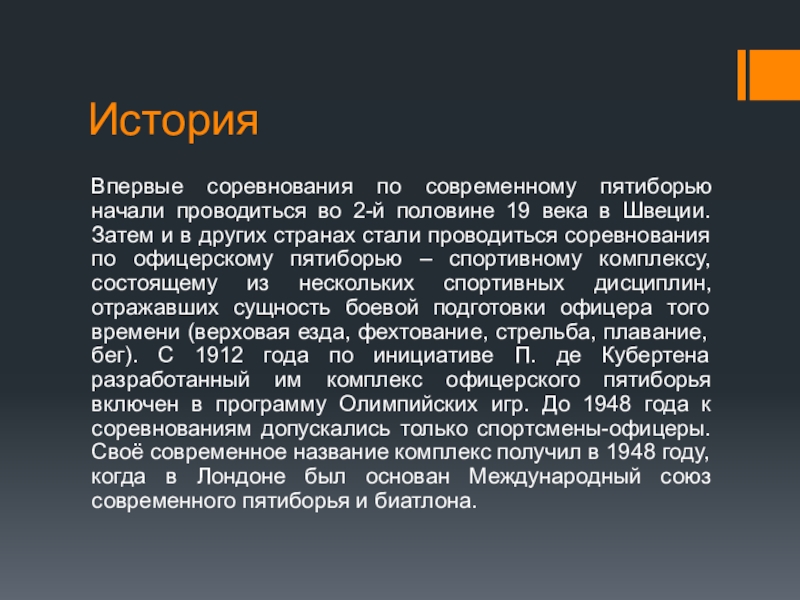 История

Впервые соревнования по современному пятиборью начали проводиться во 2-й половине 19 века в Швеции. Затем и в других странах стали проводиться соревнования по офицерскому пятиборью – спортивному комплексу, состоящему из нескольких спортивных дисциплин, отражавших сущность боевой подготовки офицера того времени (верховая езда, фехтование, стрельба, плавание, бег). С 1912 года по инициативе П. де Кубертена разработанный им комплекс офицерского пятиборья включен в программу Олимпийских игр. До 1948 года к соревнованиям допускались только спортсмены-офицеры. Своё современное название комплекс получил в 1948 году, когда в Лондоне был основан Международный союз современного пятиборья и биатлона.